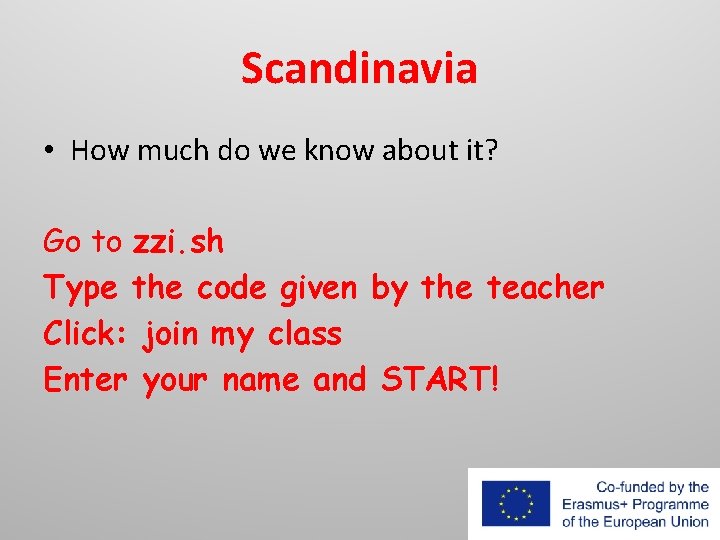 Scandinavia

• How much do we know about it?

Go to zzi.sh
Type the code given by the teacher
Click: join my class
Enter your name and START!

Co-funded by the Erasmus+ Programme of the European Union